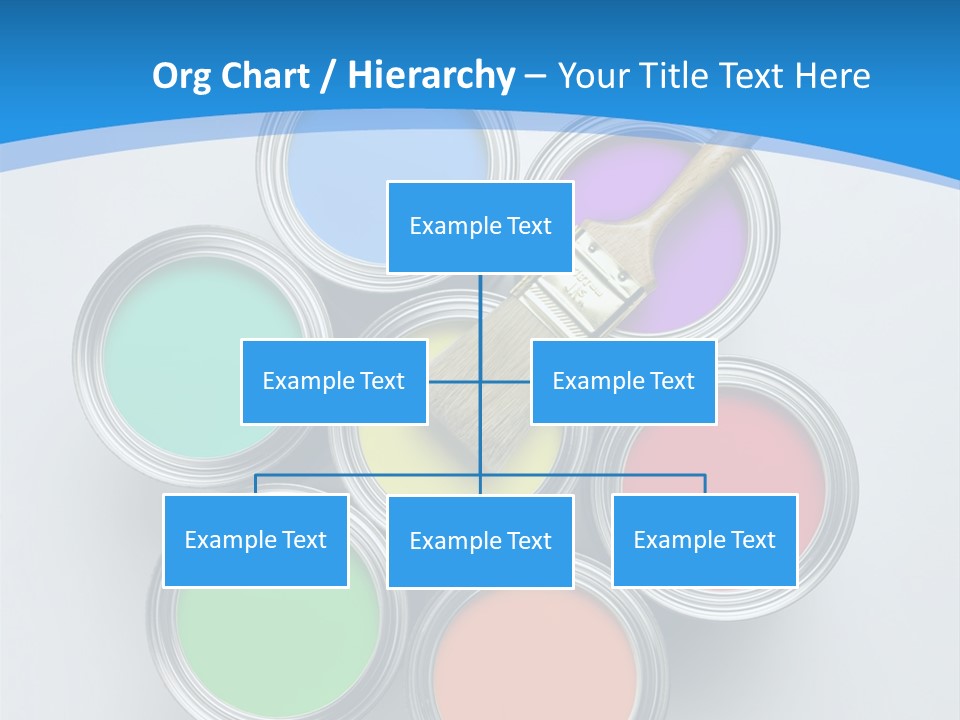 Org Chart / Hierarchy – Your Title Text Here

Example Text

Example Text

Example Text

Example Text

Example Text

Example Text